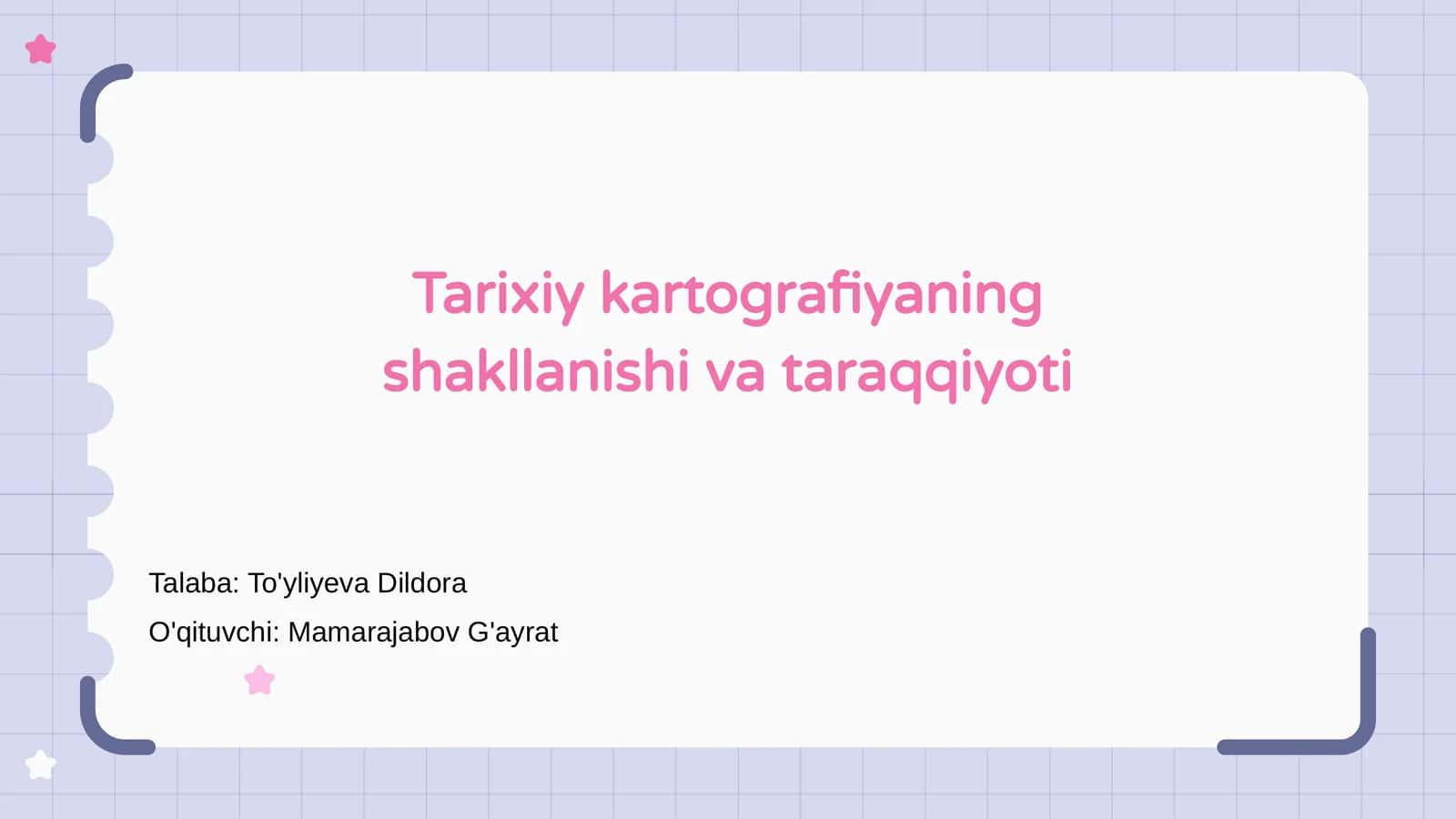 Tarixiy kartografiyaning shakllanishi va taraqqiyoti

Talaba: To'yliyeva Dildora

O'qituvchi: Mamarajabov G'ayrat